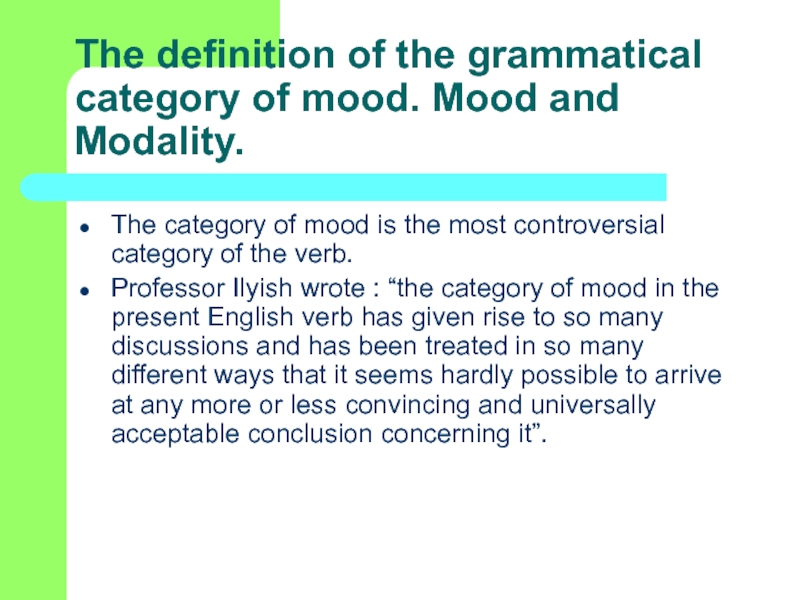 The definition of the grammatical category of mood. Mood and Modality.

- The category of mood is the most controversial category of the verb.
- Professor Ilyish wrote : “the category of mood in the present English verb has given rise to so many discussions and has been treated in so many different ways that it seems hardly possible to arrive at any more or less convincing and universally acceptable conclusion concerning it”.